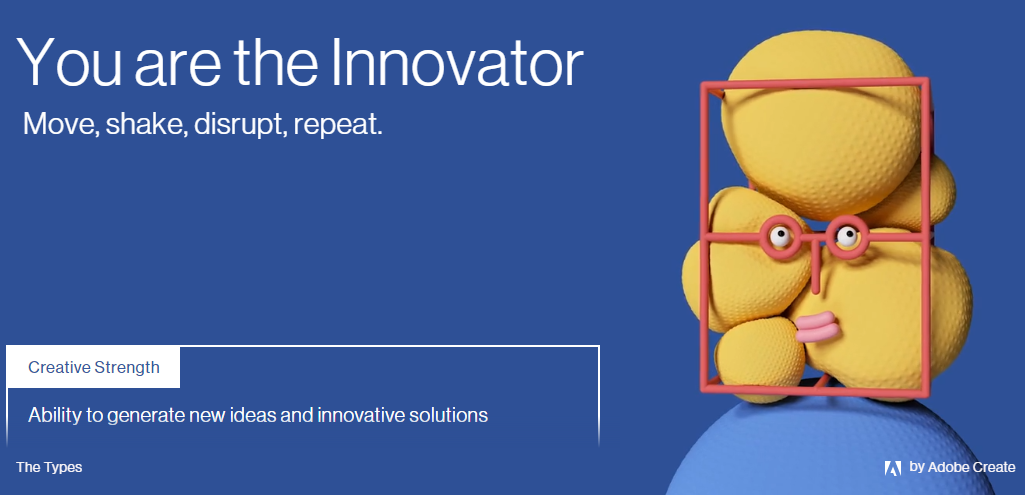 You are the Innovator

Move, shake, disrupt, repeat.

Creative Strength

Ability to generate new ideas and innovative solutions

The Types

by Adobe Create